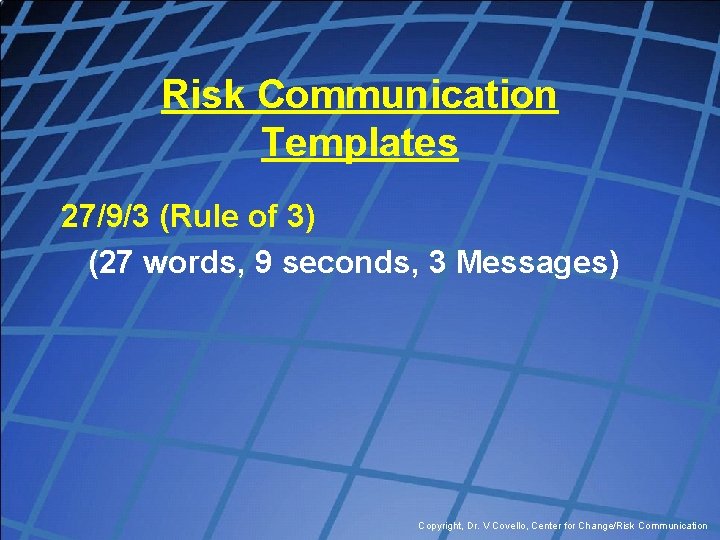 Risk Communication Templates

27/9/3 (Rule of 3)

(27 words, 9 seconds, 3 Messages)

Copyright, Dr. V Covello, Center for Change/Risk Communication